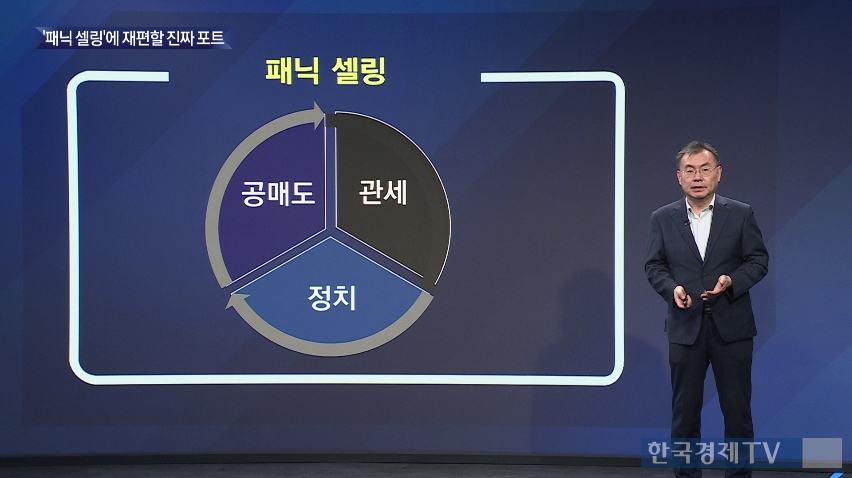 '패닉 셀링'에 재편할 진짜 포트

패닉 셀링

공매도

관세

정치

한국경제TV